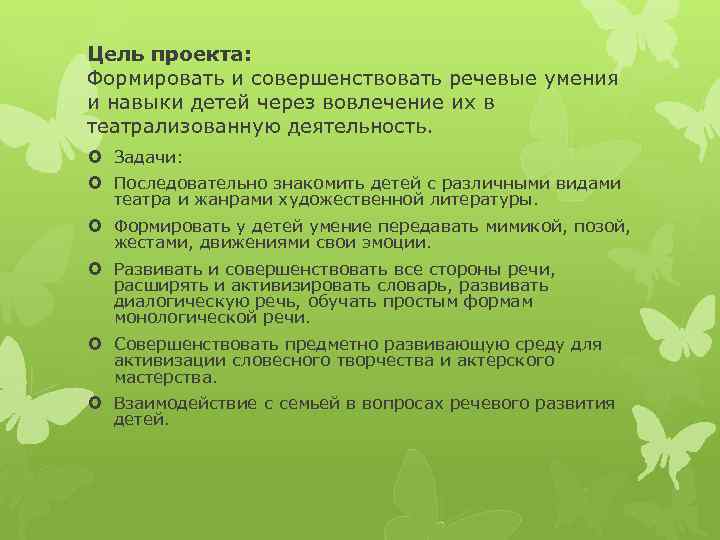 Цель проекта:
Формировать и совершенствовать речевые умения и навыки детей через вовлечение их в театрализованную деятельность.

Задачи:

Последовательно знакомить детей с различными видами театра и жанрами художественной литературы.

Формировать у детей умение передавать мимикой, позой, жестами, движениями свои эмоции.

Развивать и совершенствовать все стороны речи, расширять и активизировать словарь, развивать диалогическую речь, обучать простым формам монологической речи.

Совершенствовать предметно развивающую среду для активизации словесного творчества и актерского мастерства.

Взаимодействие с семьей в вопросах речевого развития детей.